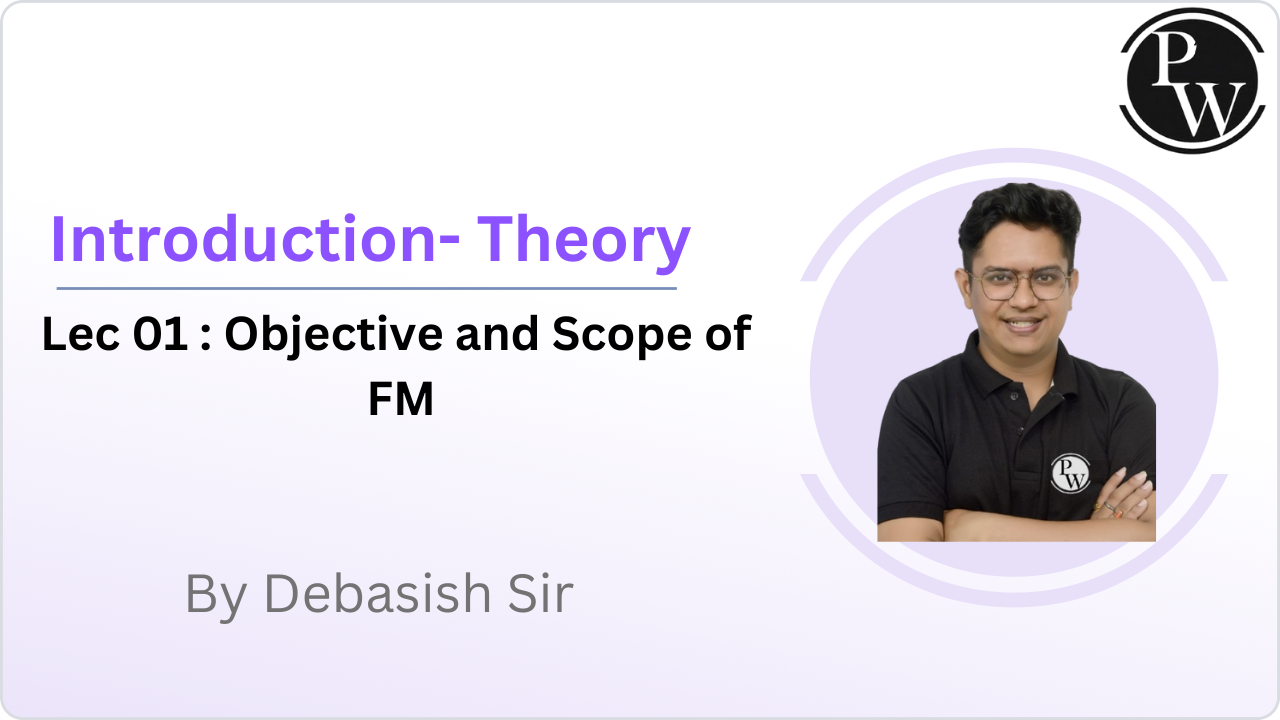 PW

Introduction- Theory

Lec 01 : Objective and Scope of FM

PW

By Debasish Sir